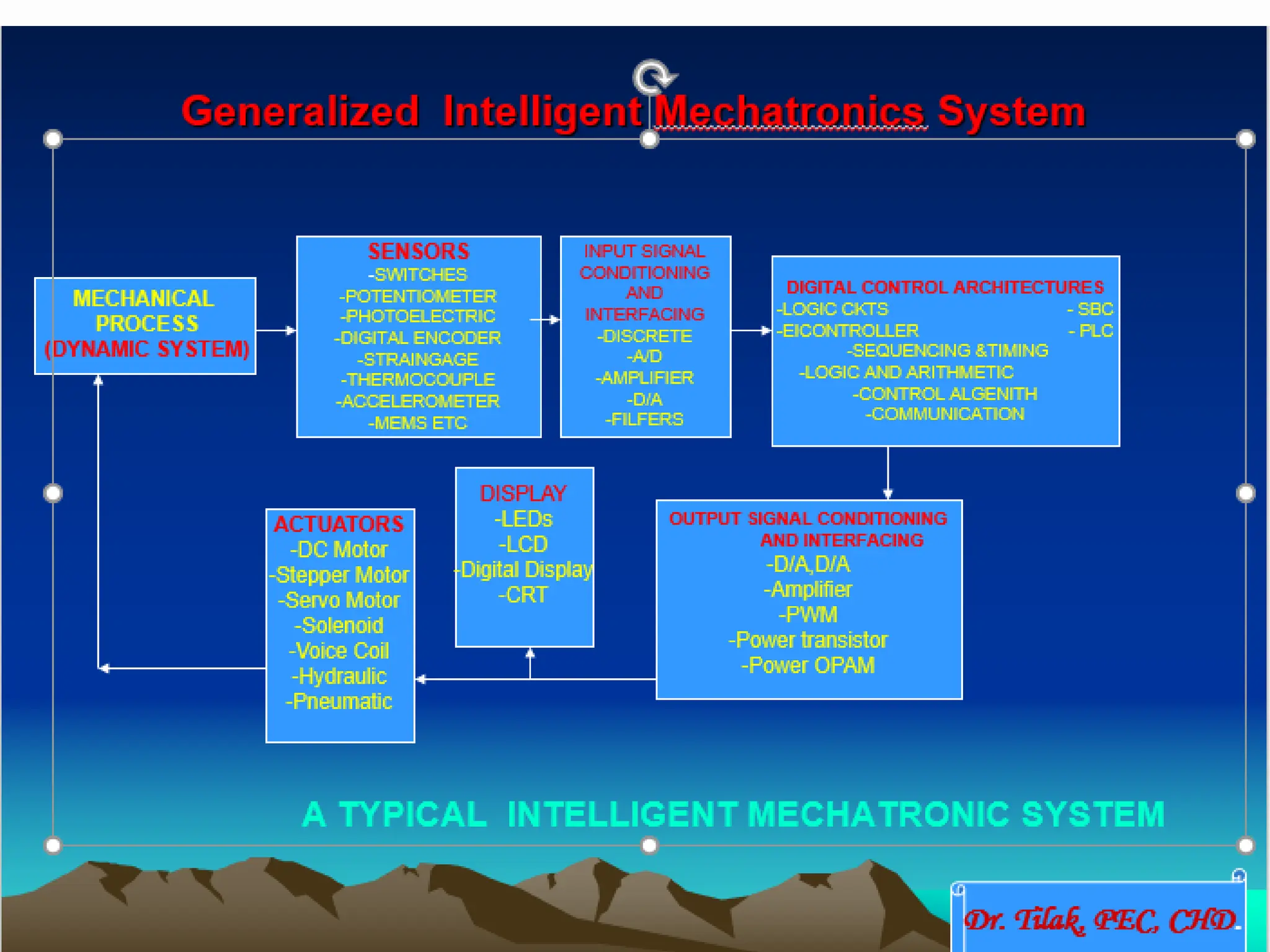 Generalized Intelligent Mechatronics System

MECHANICAL PROCESS (DYNAMIC SYSTEM)

SENSORS
-SWITCHES
-POTENTIOMETER
-PHOTOELECTRIC
-DIGITAL ENCODER
-STRAINGAGE
-THERMOCOUPLE
-ACCELEROMETER
-MEMS ETC

INPUT SIGNAL CONDITIONING AND INTERFACING
-DISCRETE
-A/D
-AMPLIFIER
-D/A
-FILFERS

DIGITAL CONTROL ARCHITECTURES
-LOGIC CKTS - SBC
-EICONTROLLER - PLC
-SEQUENCING &TIMING
-LOGIC AND ARITHMETIC
-CONTROL ALGENITH
-COMMUNICATION

ACTUATORS
-DC Motor
-Stepper Motor
-Servo Motor
-Solenoid
-Voice Coil
-Hydraulic
-Pneumatic

DISPLAY
-LEDs
-LCD
-Digital Display
-CRT

OUTPUT SIGNAL CONDITIONING AND INTERFACING
-D/A,D/A
-Amplifier
-PWM
-Power transistor
-Power OPAM

A TYPICAL INTELLIGENT MECHATRONIC SYSTEM

Dr. Tilak, PEC, CHD.